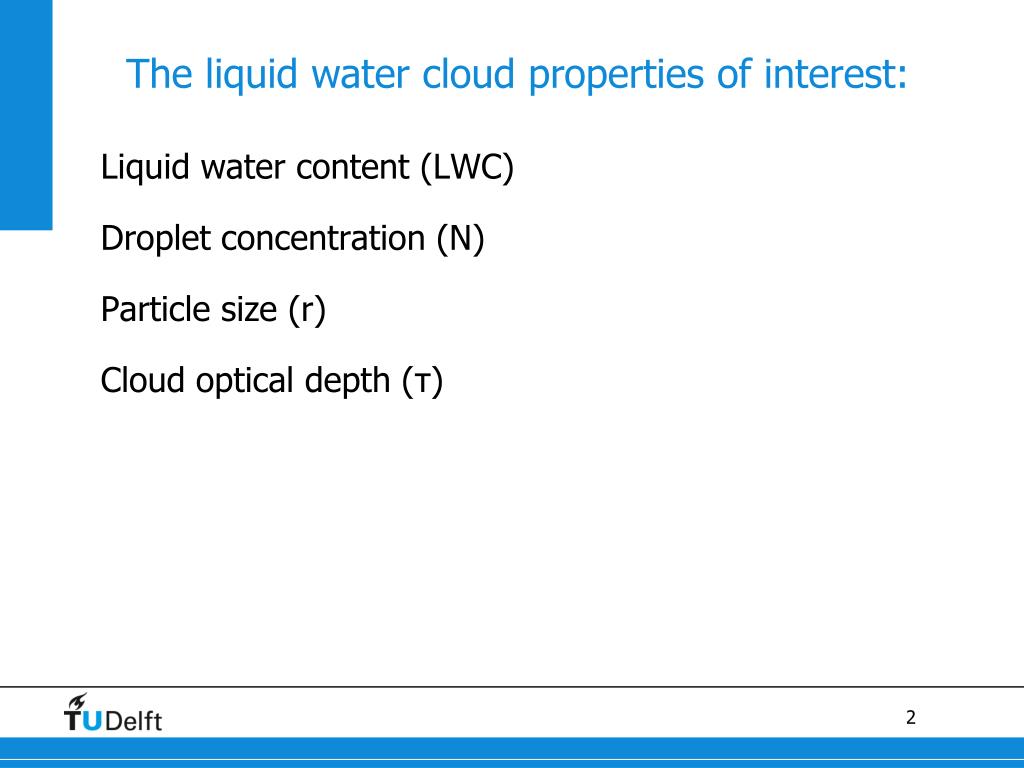 The liquid water cloud properties of interest:

Liquid water content (LWC)

Droplet concentration (N)

Particle size (r)

Cloud optical depth (τ)

TUDelft

2